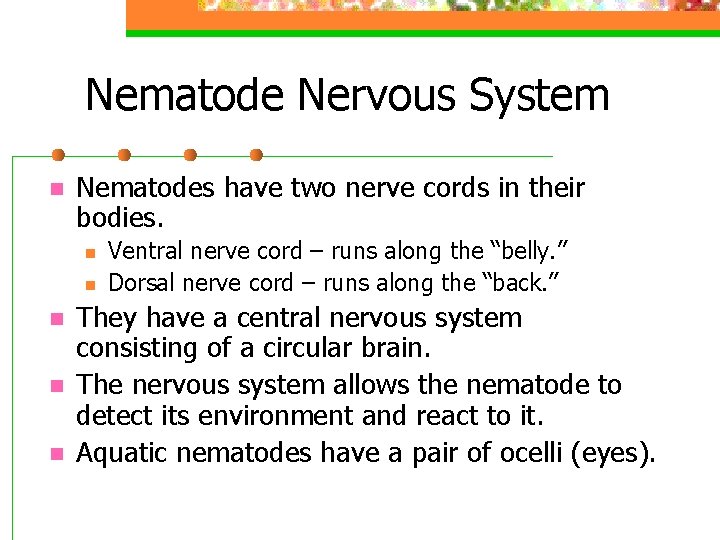 Nematode Nervous System

Nematodes have two nerve cords in their bodies.

Ventral nerve cord – runs along the “belly.”

Dorsal nerve cord – runs along the “back.”

They have a central nervous system consisting of a circular brain.

The nervous system allows the nematode to detect its environment and react to it.

Aquatic nematodes have a pair of ocelli (eyes).